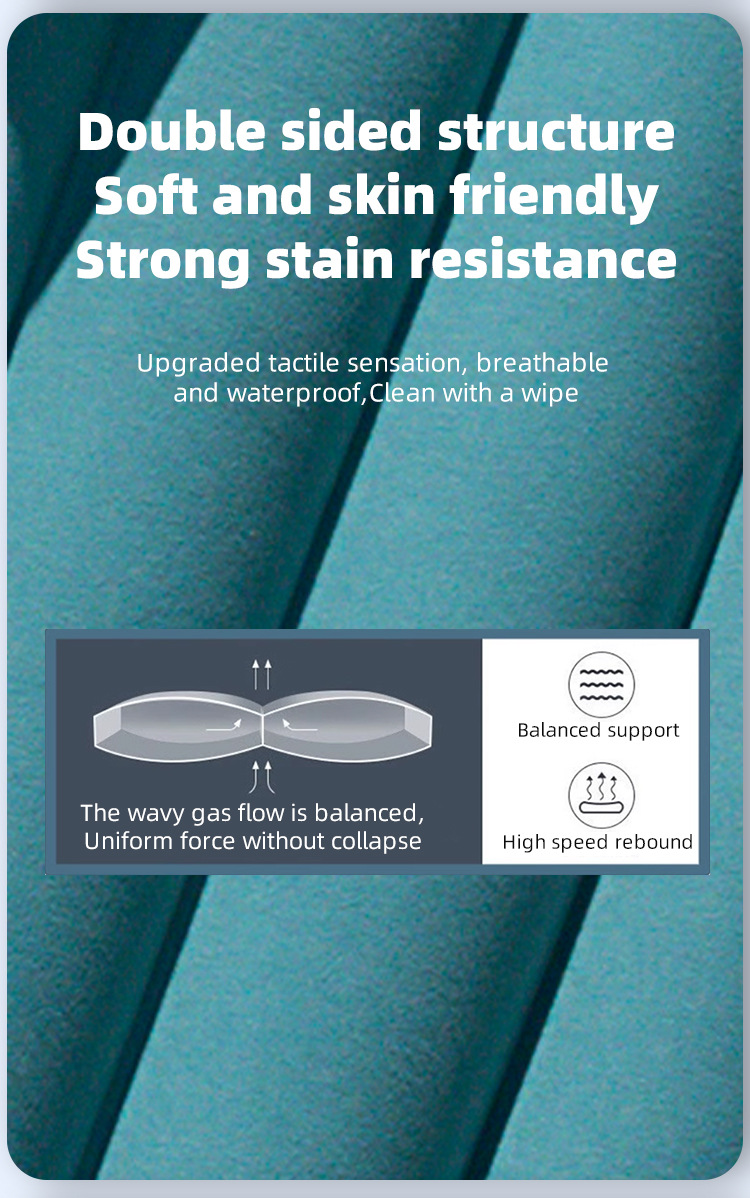 Double sided structure
Soft and skin friendly
Strong stain resistance

Upgraded tactile sensation, breathable and waterproof,Clean with a wipe

The wavy gas flow is balanced, Uniform force without collapse

Balanced support

High speed rebound